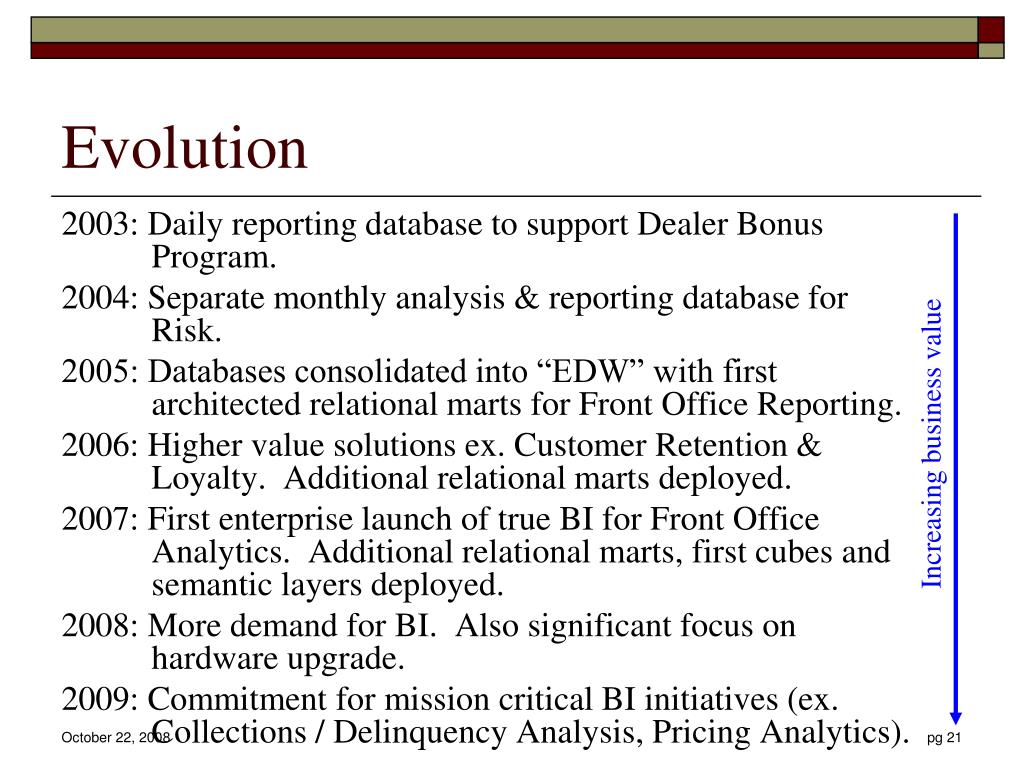 Evolution

2003: Daily reporting database to support Dealer Bonus Program.

2004: Separate monthly analysis & reporting database for Risk.

2005: Databases consolidated into “EDW” with first architected relational marts for Front Office Reporting.

2006: Higher value solutions ex. Customer Retention & Loyalty. Additional relational marts deployed.

2007: First enterprise launch of true BI for Front Office Analytics. Additional relational marts, first cubes and semantic layers deployed.

2008: More demand for BI. Also significant focus on hardware upgrade.

2009: Commitment for mission critical BI initiatives (ex. Collections / Delinquency Analysis, Pricing Analytics).

Increasing business value

October 22, 2008

pg 21